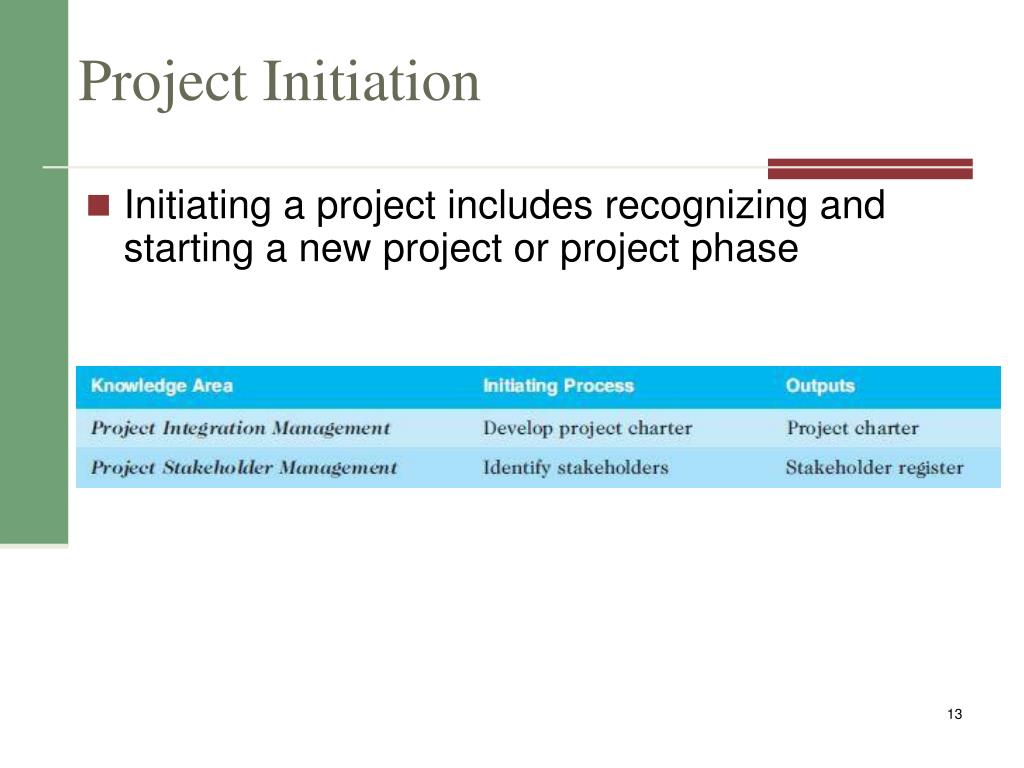 Project Initiation

Initiating a project includes recognizing and starting a new project or project phase

| Knowledge Area | Initiating Process | Outputs |
|---|---|---|
| Project Integration Management | Develop project charter | Project charter |
| Project Stakeholder Management | Identify stakeholders | Stakeholder register |

13